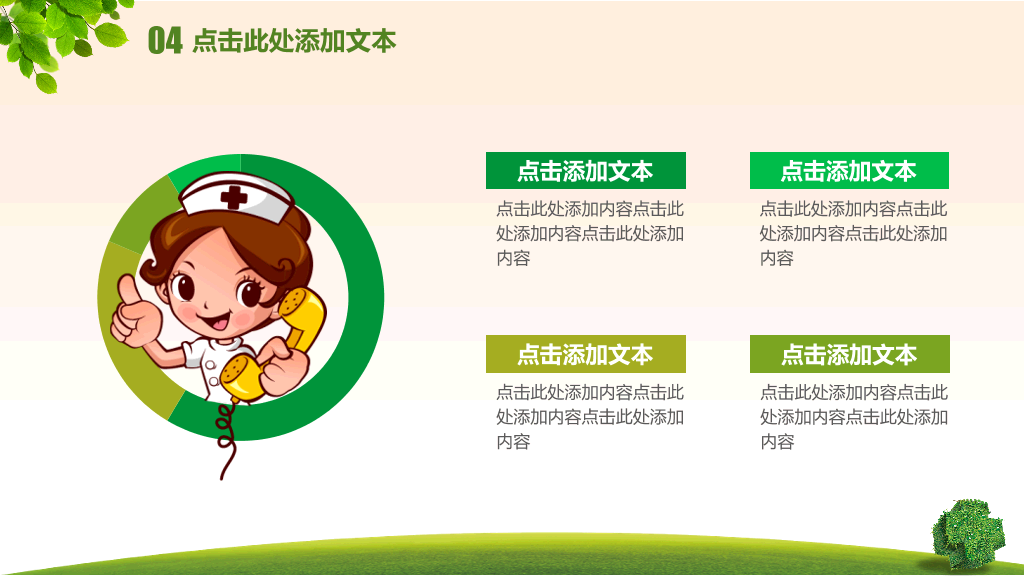 04 点击此处添加文本

点击添加文本

点击此处添加内容点击此处添加内容点击此处添加内容

点击添加文本

点击此处添加内容点击此处添加内容点击此处添加内容

点击添加文本

点击此处添加内容点击此处添加内容点击此处添加内容

点击添加文本

点击此处添加内容点击此处添加内容点击此处添加内容